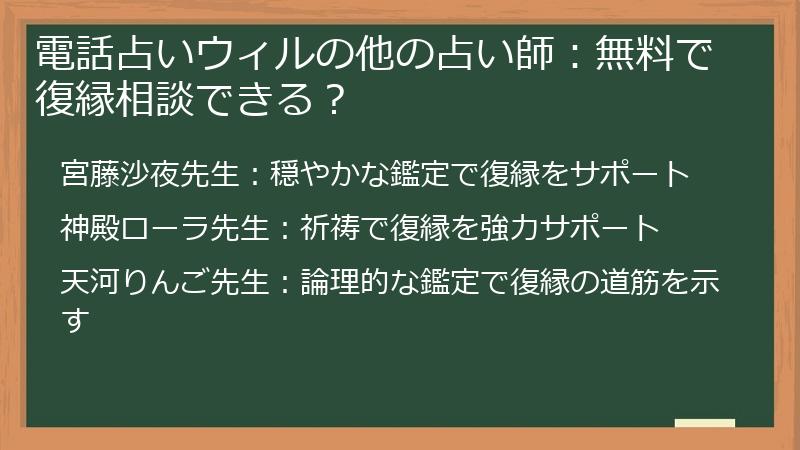 電話占いウィルの他の占い師：無料で復縁相談できる？

宮藤沙夜先生：穏やかな鑑定で復縁をサポート

神殿ローラ先生：祈祷で復縁を強力サポート

天河りんご先生：論理的な鑑定で復縁の道筋を示す